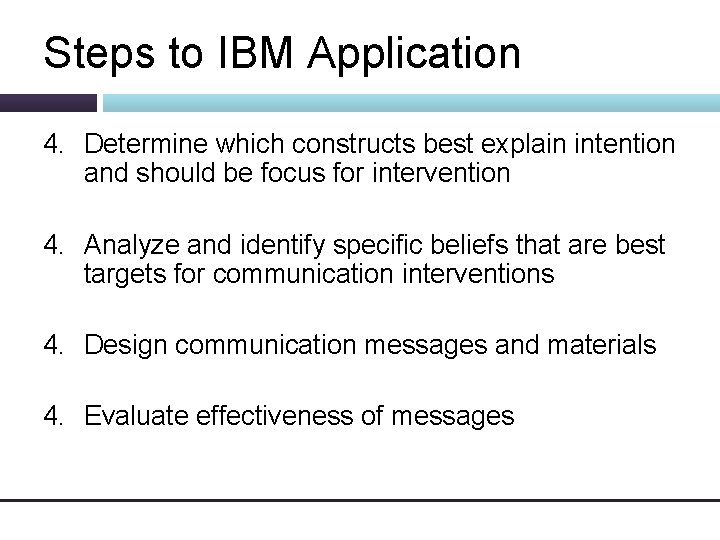 Steps to IBM Application

4. Determine which constructs best explain intention and should be focus for intervention

4. Analyze and identify specific beliefs that are best targets for communication interventions

4. Design communication messages and materials

4. Evaluate effectiveness of messages